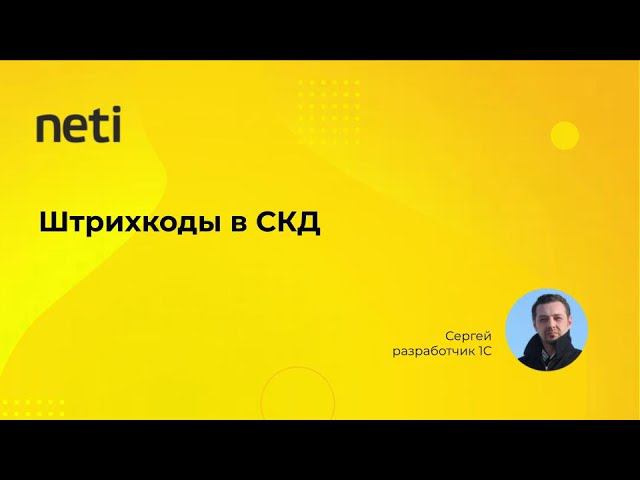 neti

Штрихкоды в СКД

Сергей
разработчик 1С